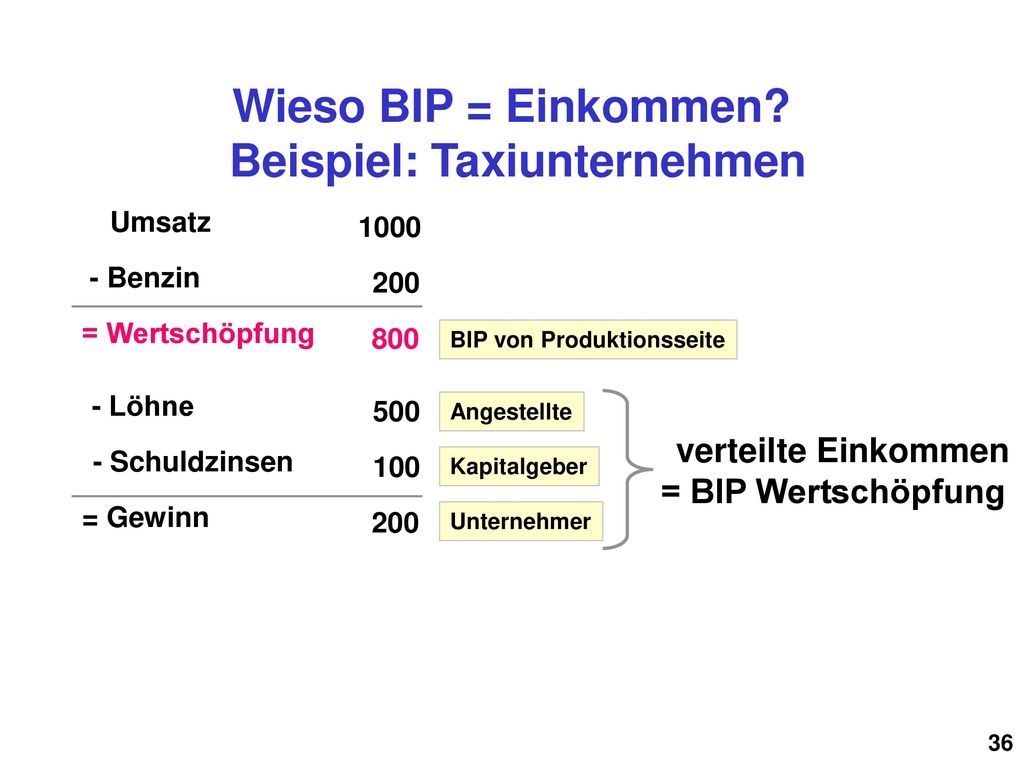 Wieso BIP = Einkommen?
Beispiel: Taxiunternehmen

| | | |
|---|---|---|
| Umsatz | 1000 | |
| - Benzin | 200 | |
| = Wertschöpfung | 800 | BIP von Produktionsseite |
| - Löhne | 500 | Angestellte |
| - Schuldzinsen | 100 | Kapitalgeber |
| = Gewinn | 200 | Unternehmer |

verteilte Einkommen
= BIP Wertschöpfung

36